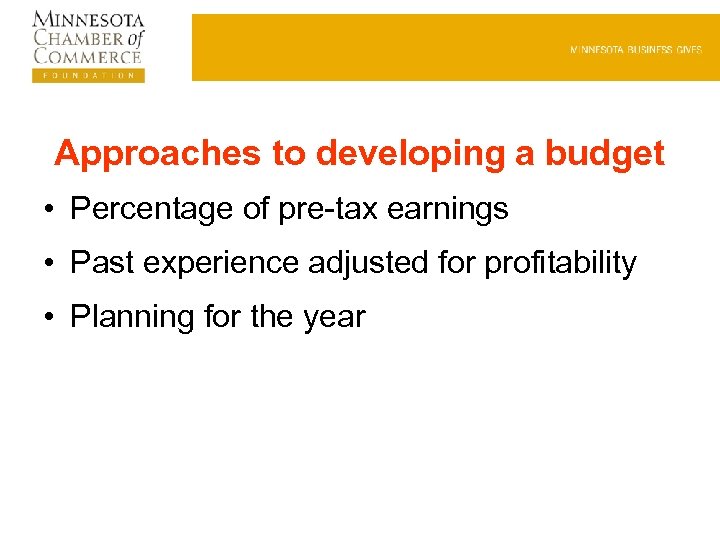 MINNESOTA CHAMBER of COMMERCE
FOUNDATION

MINNESOTA BUSINESS GIVES

Approaches to developing a budget

• Percentage of pre-tax earnings
• Past experience adjusted for profitability
• Planning for the year